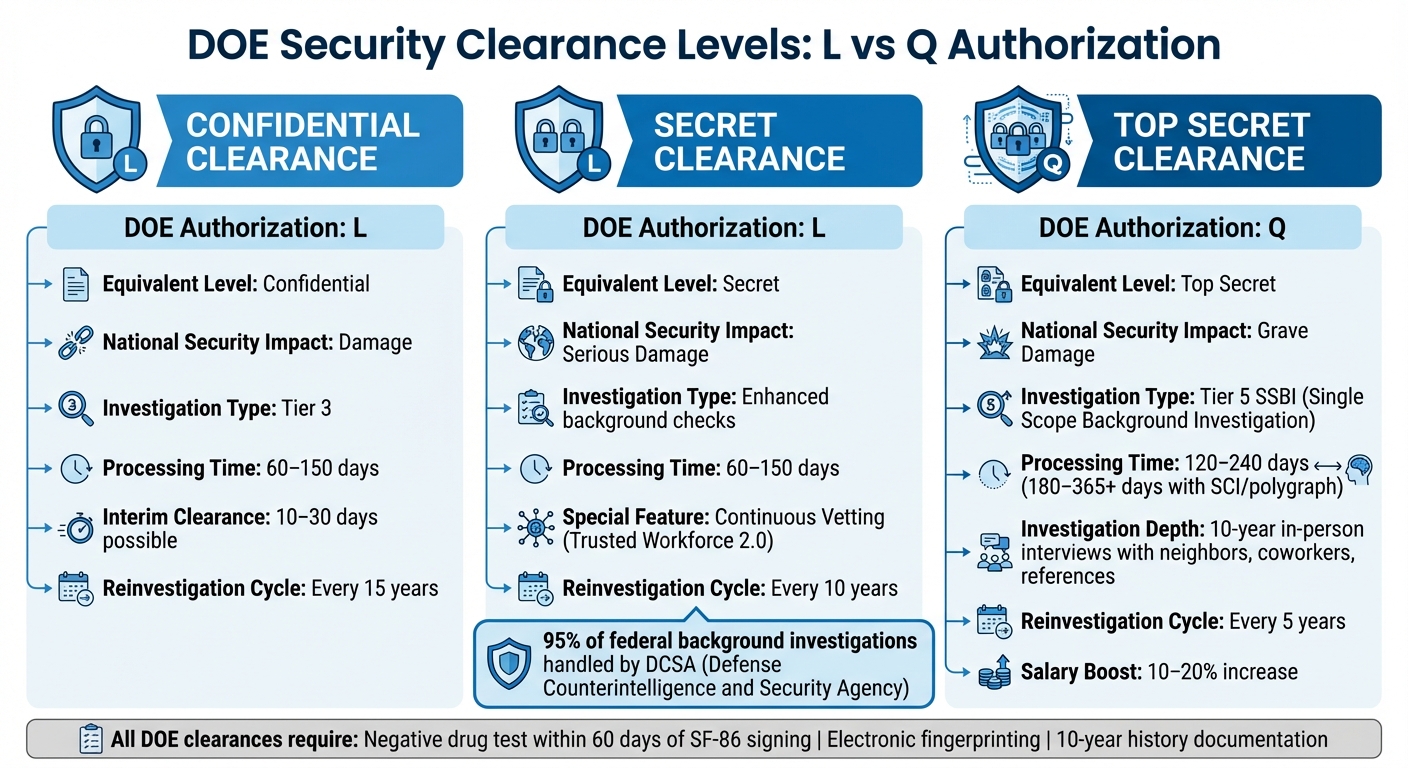 DOE Security Clearance Levels: L vs Q Authorization

L

CONFIDENTIAL CLEARANCE

DOE Authorization: L

Equivalent Level: Confidential

National Security Impact: Damage

Investigation Type: Tier 3

Processing Time: 60–150 days

Interim Clearance: 10–30 days possible

Reinvestigation Cycle: Every 15 years

L

SECRET CLEARANCE

DOE Authorization: L

Equivalent Level: Secret

National Security Impact: Serious Damage

Investigation Type: Enhanced background checks

Processing Time: 60–150 days

Special Feature: Continuous Vetting (Trusted Workforce 2.0)

Reinvestigation Cycle: Every 10 years

95% of federal background investigations handled by DCSA (Defense Counterintelligence and Security Agency)

Q

TOP SECRET CLEARANCE

DOE Authorization: Q

Equivalent Level: Top Secret

National Security Impact: Grave Damage

Investigation Type: Tier 5 SSBI (Single Scope Background Investigation)

Processing Time: 120–240 days (180–365+ days with SCI/polygraph)

Investigation Depth: 10-year in-person interviews with neighbors, coworkers, references

Reinvestigation Cycle: Every 5 years

Salary Boost: 10–20% increase

All DOE clearances require: Negative drug test within 60 days of SF-86 signing | Electronic fingerprinting | 10-year history documentation